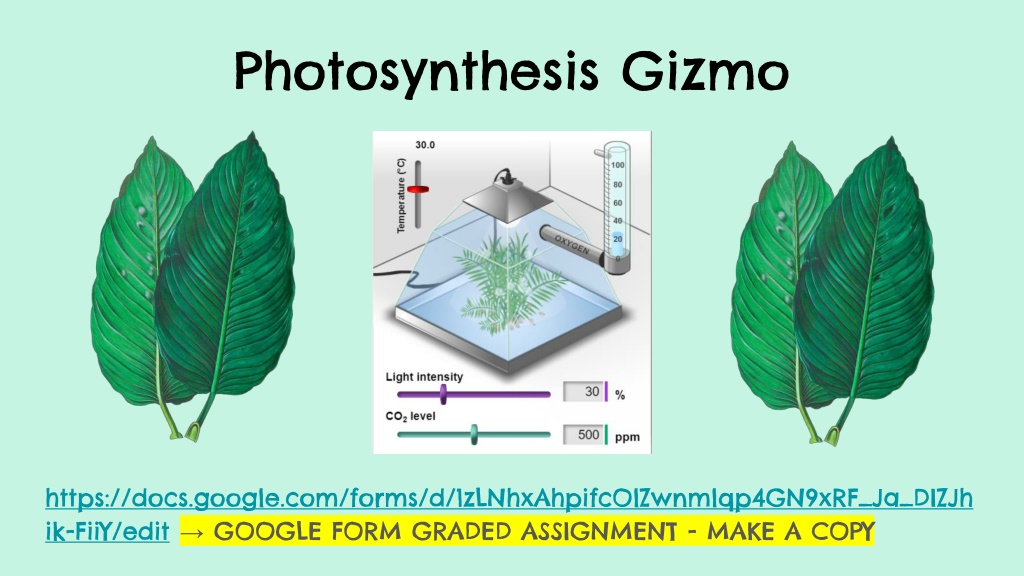 Photosynthesis Gizmo

30.0

Temperature (°C)

100
80
60
40
20
0

OXYGEN

Light intensity

30 %

$CO_2$ level

500 ppm

https://docs.google.com/forms/d/1zLNhxAhpifcOIZwnmlqp4GN9xRF_Ja_DIZJhik-FiiY/edit → GOOGLE FORM GRADED ASSIGNMENT - MAKE A COPY